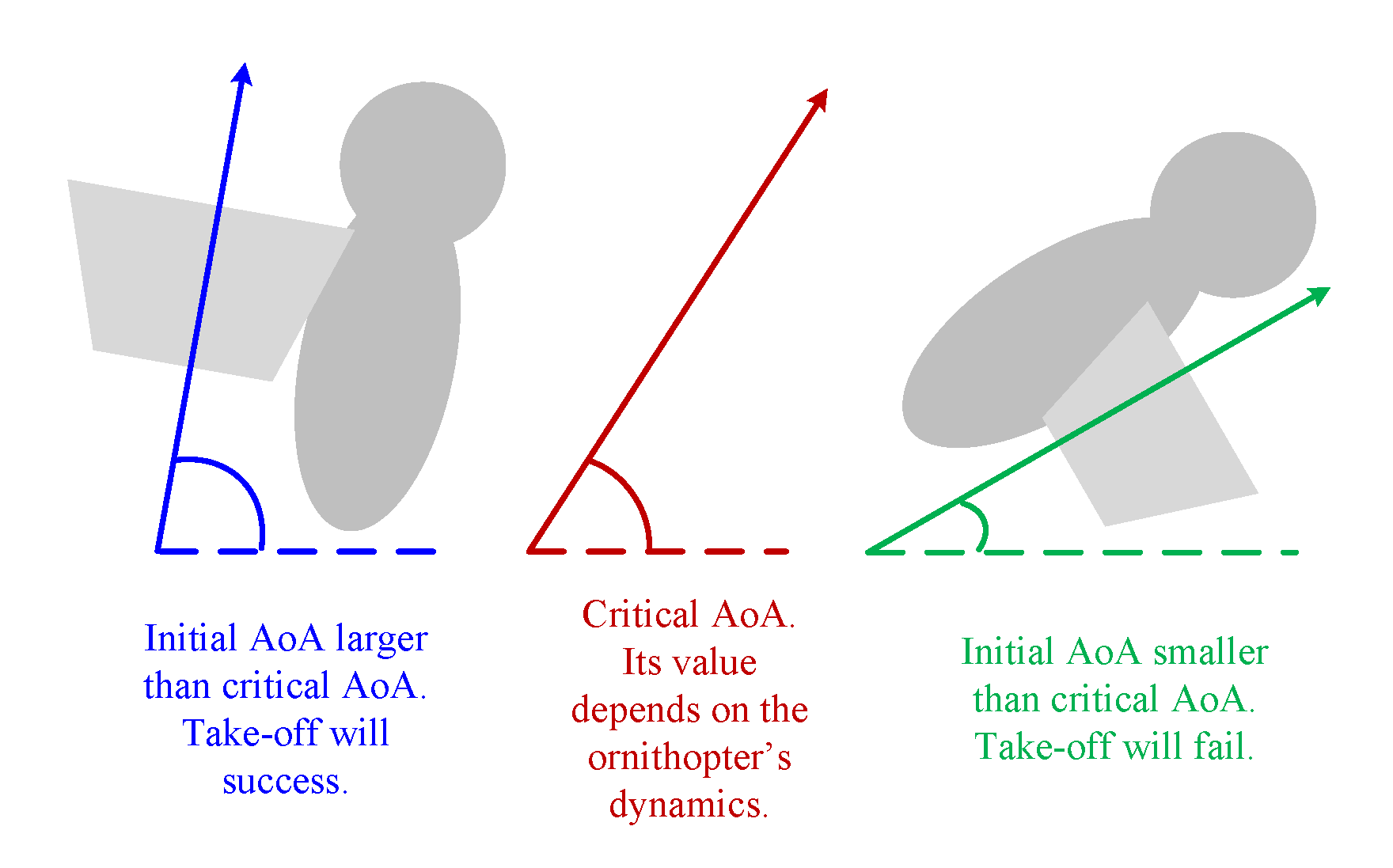 Initial AoA larger than critical AoA. Take-off will success.

Critical AoA. Its value depends on the ornithopter’s dynamics.

Initial AoA smaller than critical AoA. Take-off will fail.